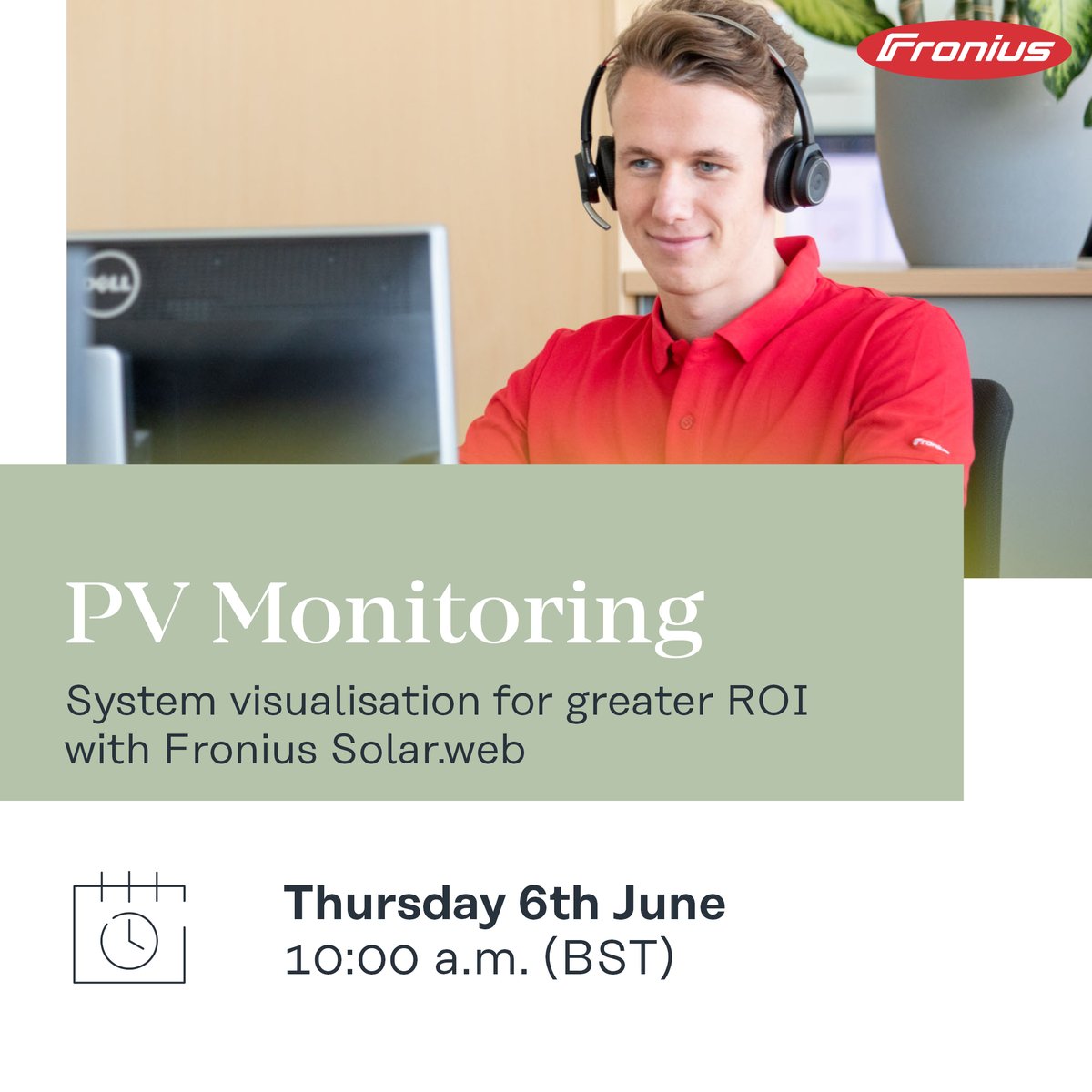 Fronius

DELL

Fronius

PV Monitoring

System visualisation for greater ROI with Fronius Solar.web

Thursday 6th June
10:00 a.m. (BST)